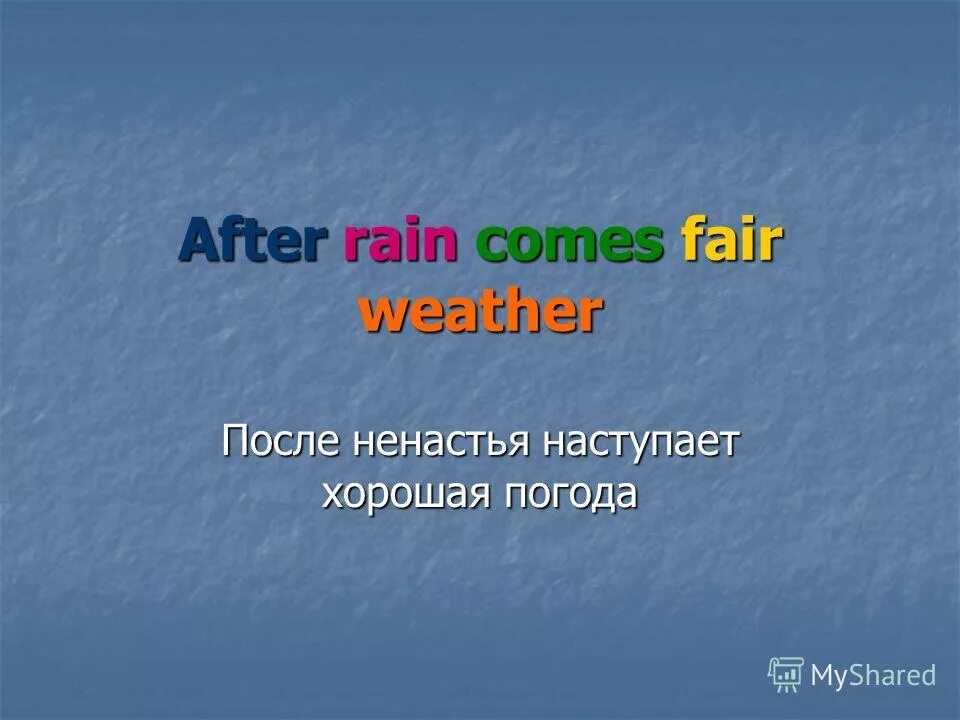 After rain comes fair weather

После ненастья наступает хорошая погода

MyShared